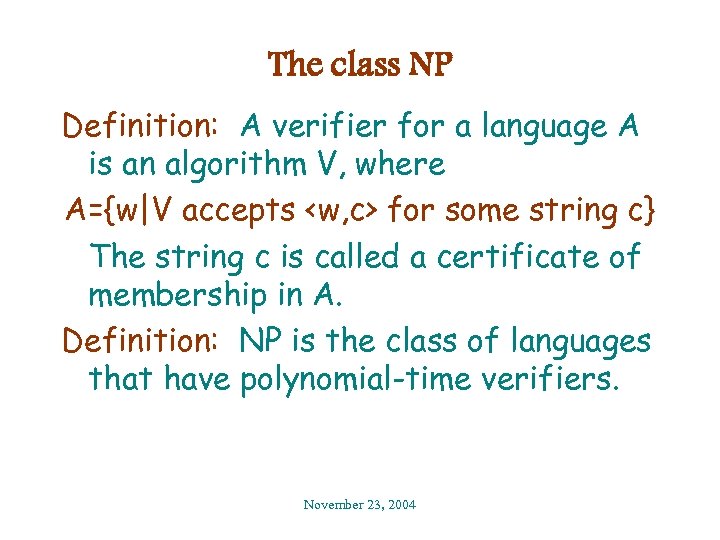 The class NP

Definition: A verifier for a language A is an algorithm V, where

A={w|V accepts <w,c> for some string c}

The string c is called a certificate of membership in A.

Definition: NP is the class of languages that have polynomial-time verifiers.

November 23, 2004